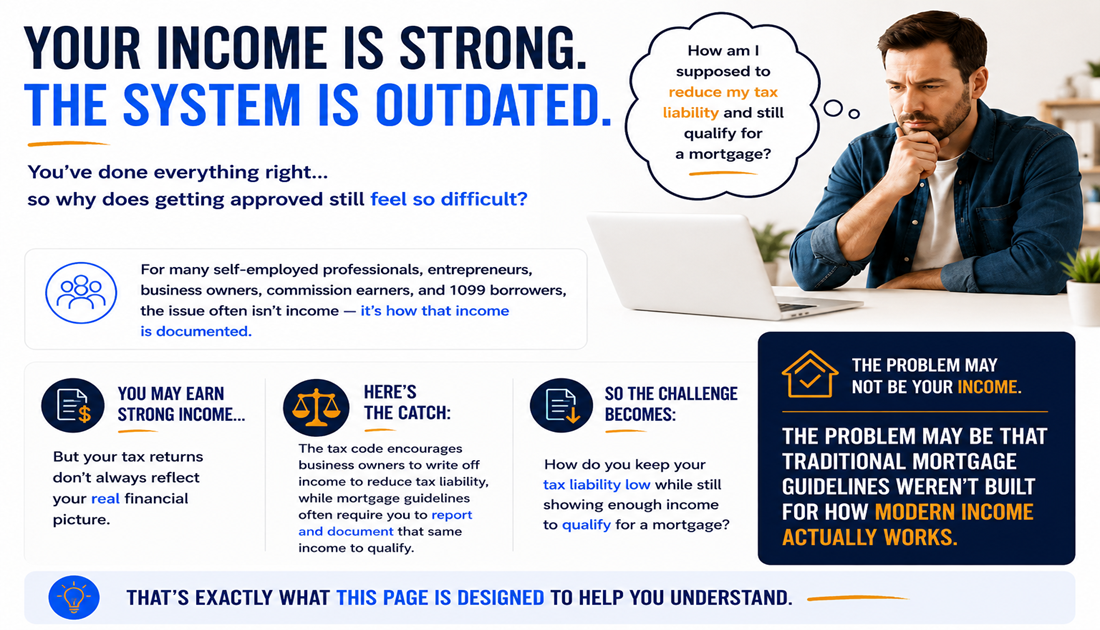 YOUR INCOME IS STRONG.
THE SYSTEM IS OUTDATED.

You've done everything right...
so why does getting approved still feel so difficult?

How am I supposed to reduce my tax liability and still qualify for a mortgage?

For many self-employed professionals, entrepreneurs, business owners, commission earners, and 1099 borrowers, the issue often isn't income — it's how that income is documented.

YOU MAY EARN STRONG INCOME...

But your tax returns don't always reflect your real financial picture.

HERE'S THE CATCH:

The tax code encourages business owners to write off income to reduce tax liability, while mortgage guidelines often require you to report and document that same income to qualify.

SO THE CHALLENGE BECOMES:

How do you keep your tax liability low while still showing enough income to qualify for a mortgage?

THE PROBLEM MAY NOT BE YOUR INCOME.

THE PROBLEM MAY BE THAT TRADITIONAL MORTGAGE GUIDELINES WEREN'T BUILT FOR HOW MODERN INCOME ACTUALLY WORKS.

THAT'S EXACTLY WHAT THIS PAGE IS DESIGNED TO HELP YOU UNDERSTAND.